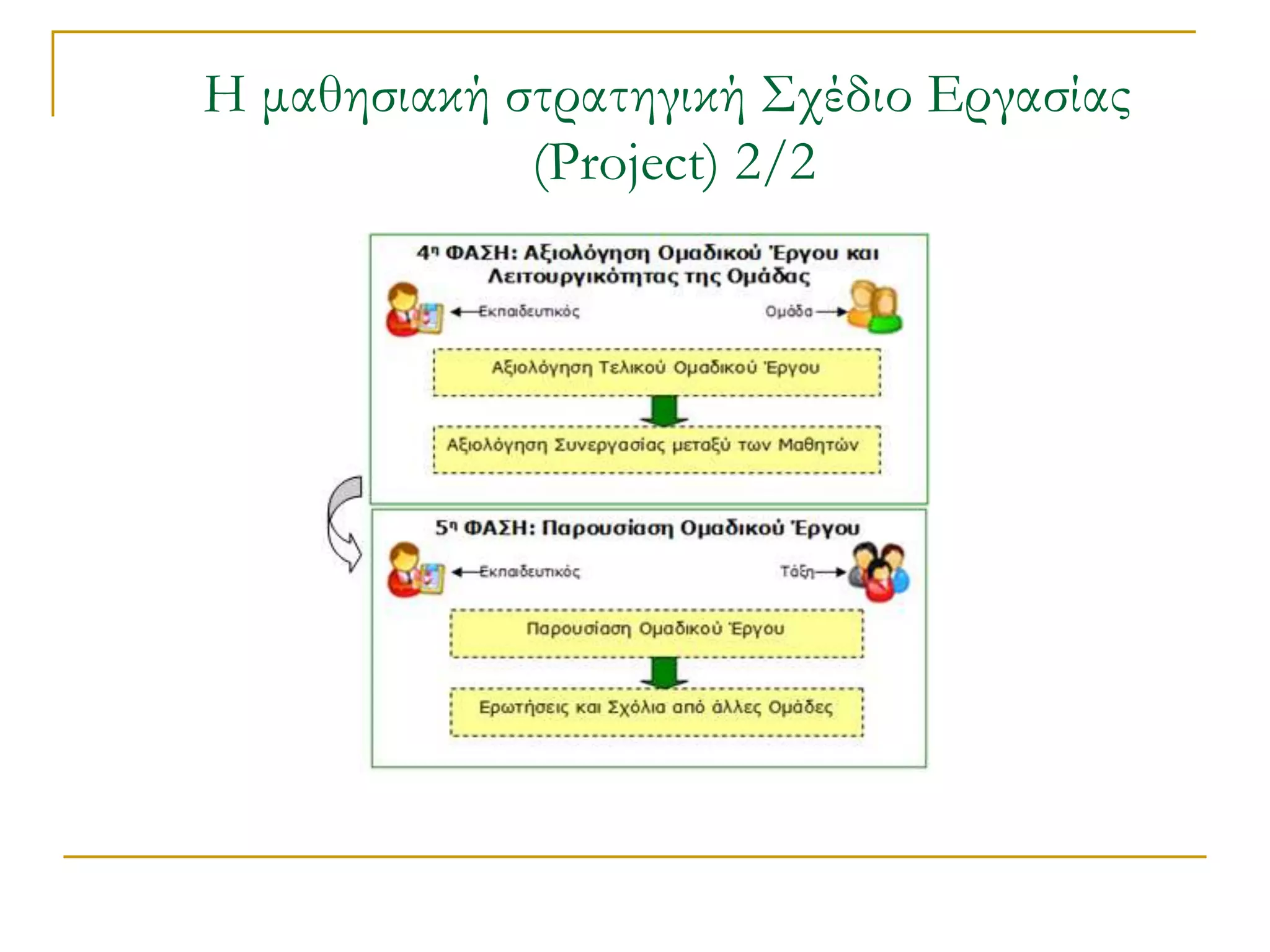 Η μαθησιακή στρατηγική Σχέδιο Εργασίας (Project) 2/2

4η ΦΑΣΗ: Αξιολόγηση Ομαδικού Έργου και Λειτουργικότητας της Ομάδας

Εκπαιδευτικός

Ομάδα

Αξιολόγηση Τελικού Ομαδικού Έργου

Αξιολόγηση Συνεργασίας μεταξύ των Μαθητών

5η ΦΑΣΗ: Παρουσίαση Ομαδικού Έργου

Εκπαιδευτικός

Τάξη

Παρουσίαση Ομαδικού Έργου

Ερωτήσεις και Σχόλια από άλλες Ομάδες